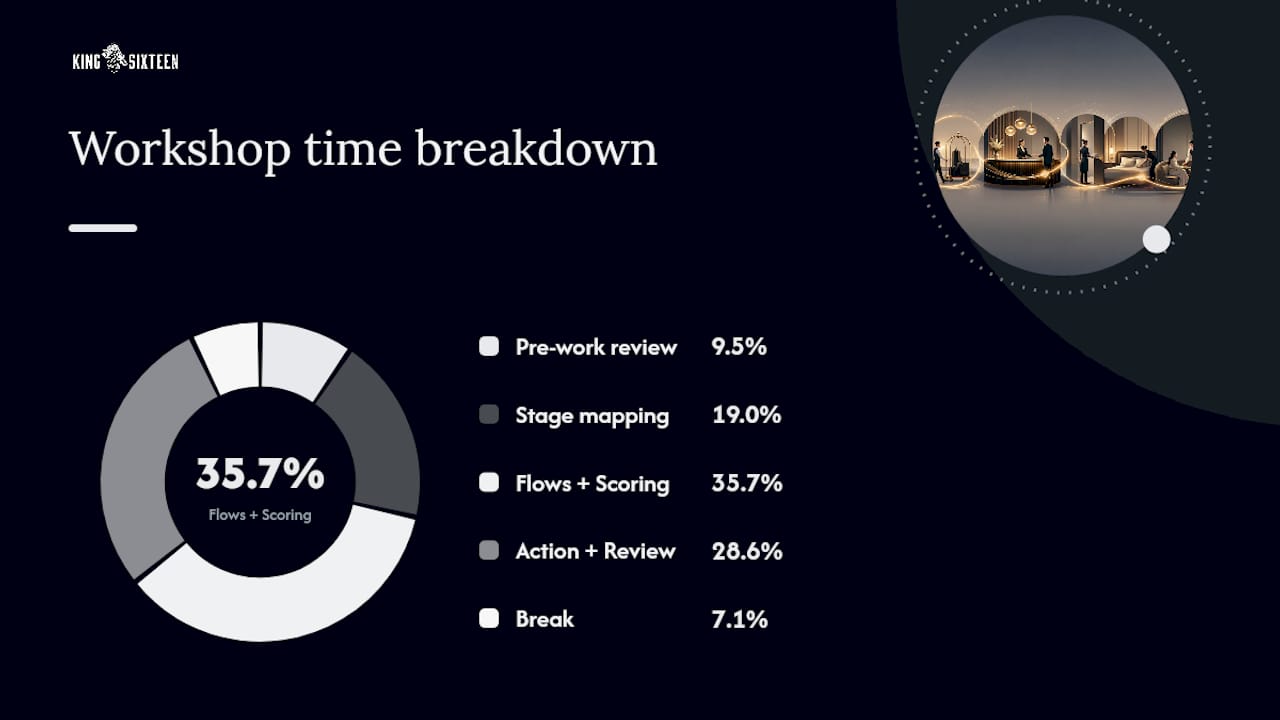 KING SIXTEEN

Workshop time breakdown

35.7%
Flows + Scoring

Pre-work review 9.5%

Stage mapping 19.0%

Flows + Scoring 35.7%

Action + Review 28.6%

Break 7.1%